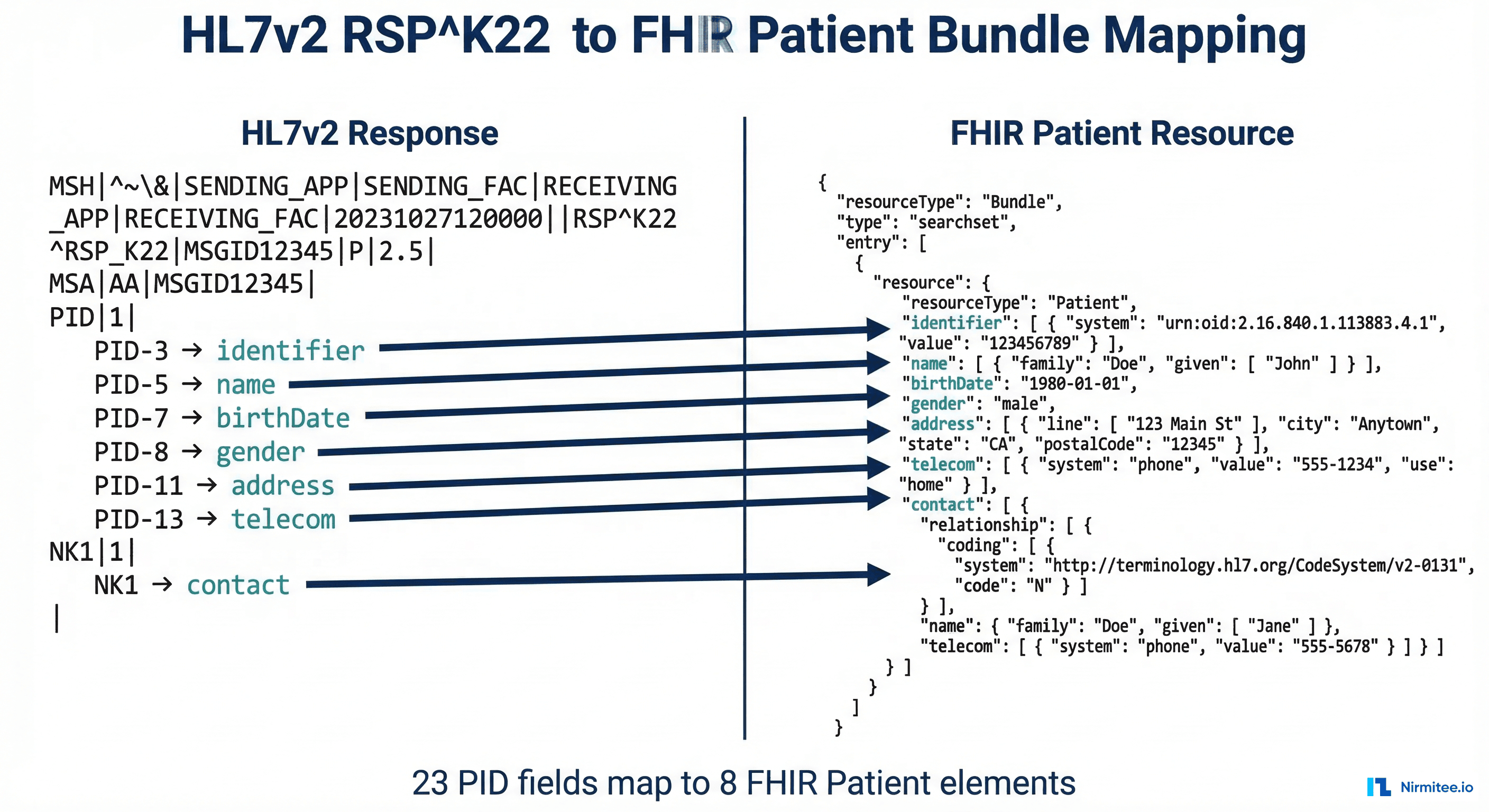 HL7v2 RSP^K22 to FHIR Patient Bundle Mapping

HL7v2 Response

MSH|^~\&|SENDING_APP|SENDING_FAC|RECEIVING_APP|RECEIVING_FAC|20231027120000||RSP^K22^RSP_K22|MSGID12345|P|2.5|
MSA|AA|MSGID12345|
PID|1|
PID-3 → identifier
PID-5 → name
PID-7 → birthDate
PID-8 → gender
PID-11 → address
PID-13 → telecom
NK1|1|
NK1 → contact
|

FHIR Patient Resource

{
"resourceType": "Bundle",
"type": "searchset",
"entry": [
{
"resource": {
"resourceType": "Patient",
"identifier": [ { "system": "urn:oid:2.16.840.1.113883.4.1", "value": "123456789" } ],
"name": [ { "family": "Doe", "given": [ "John" ] } ],
"birthDate": "1980-01-01",
"gender": "male",
"address": [ { "line": [ "123 Main St" ], "city": "Anytown", "state": "CA", "postalCode": "12345" } ],
"telecom": [ { "system": "phone", "value": "555-1234", "use": "home" } ],
"contact": [ {
"relationship": [ {
"coding": [ {
"system": "http://terminology.hl7.org/CodeSystem/v2-0131",
"code": "N" } ]
} ],
"name": { "family": "Doe", "given": [ "Jane" ] },
"telecom": [ { "system": "phone", "value": "555-5678" } ] } ]
} ]
}
]
}

23 PID fields map to 8 FHIR Patient elements

Nirmitee.io